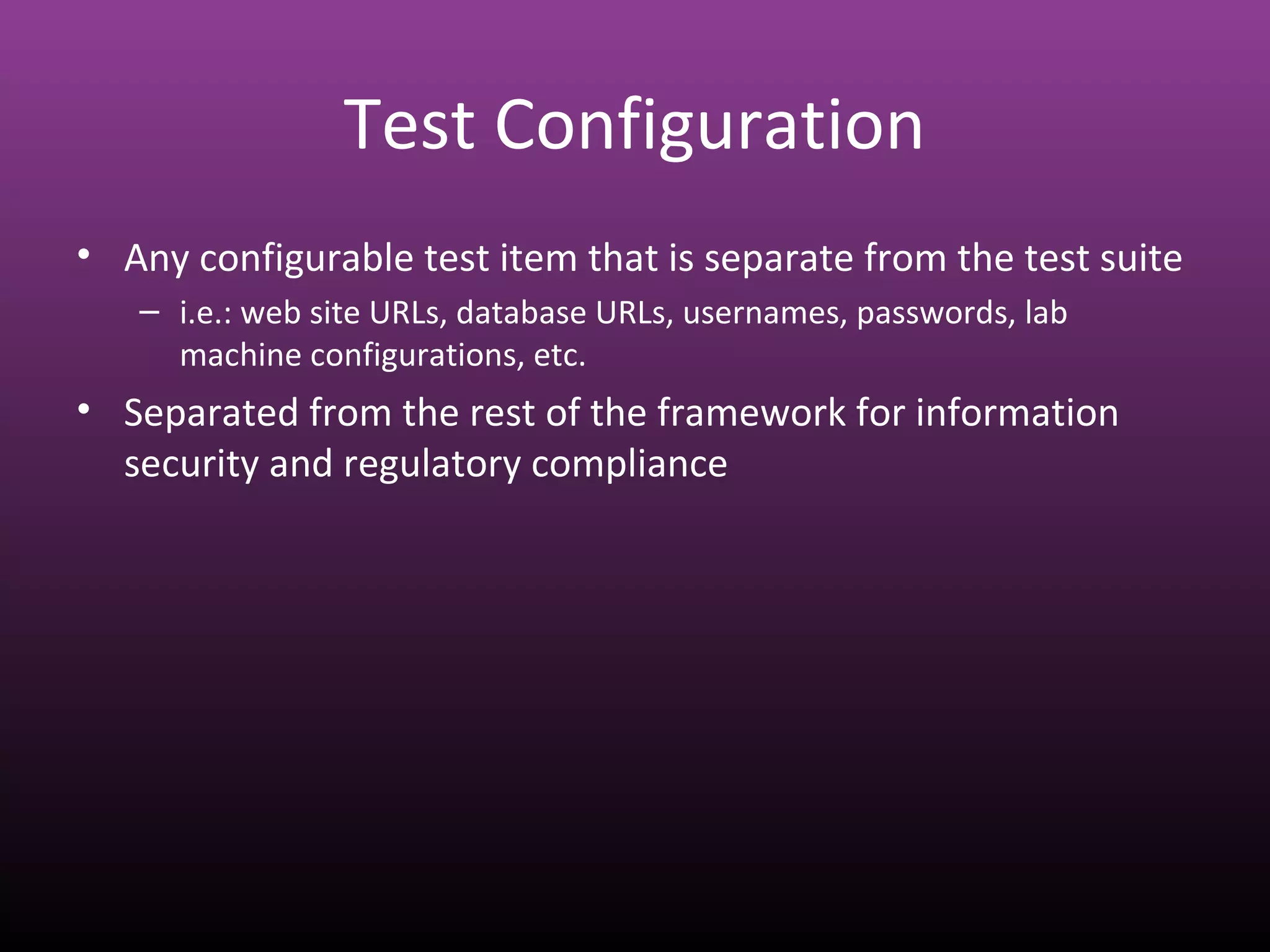 Test Configuration

• Any configurable test item that is separate from the test suite
  – i.e.: web site URLs, database URLs, usernames, passwords, lab machine configurations, etc.
• Separated from the rest of the framework for information security and regulatory compliance